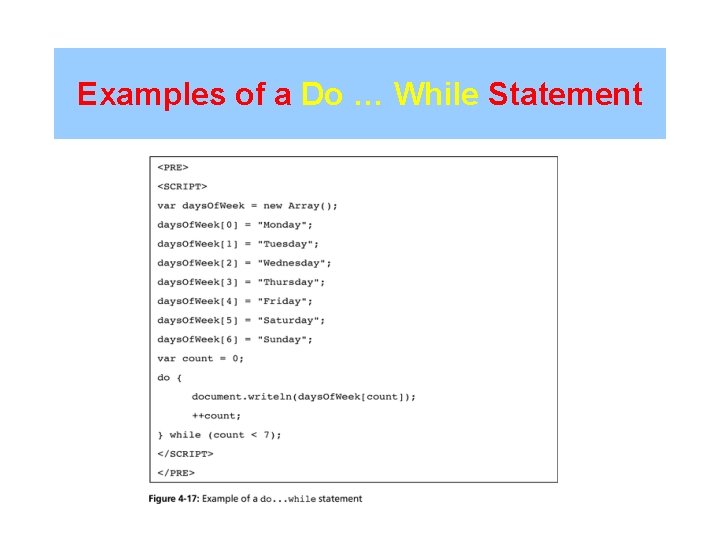 Examples of a Do … While Statement

<PRE>
<SCRIPT>
var daysOfWeek = new Array();
daysOfWeek[0] = "Monday";
daysOfWeek[1] = "Tuesday";
daysOfWeek[2] = "Wednesday";
daysOfWeek[3] = "Thursday";
daysOfWeek[4] = "Friday";
daysOfWeek[5] = "Saturday";
daysOfWeek[6] = "Sunday";
var count = 0;
do {
document.writeln(daysOfWeek[count]);
++count;
} while (count < 7);
</SCRIPT>
</PRE>

Figure 4-17: Example of a do...while statement